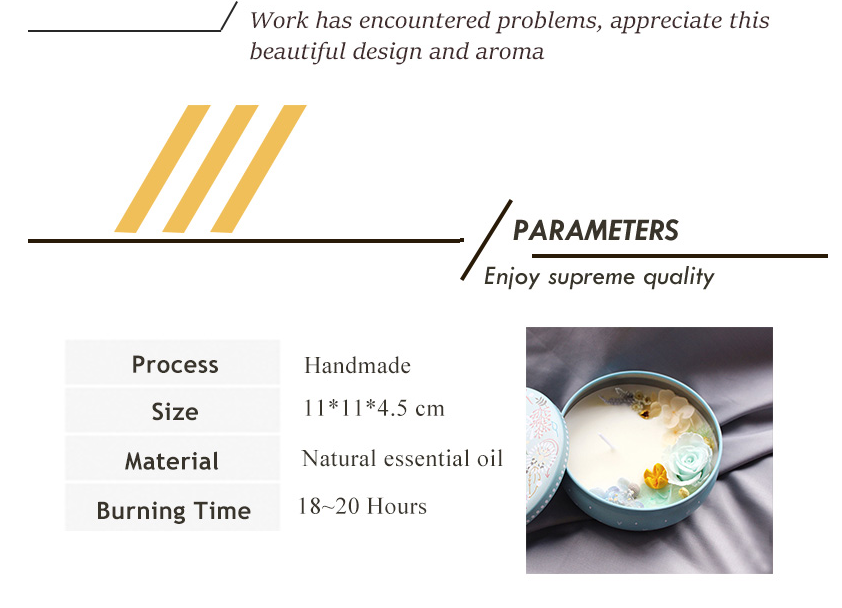 Work has encountered problems, appreciate this beautiful design and aroma

PARAMETERS

Enjoy supreme quality

| Process | Handmade |
|---|---|
| Size | 11*11*4.5 cm |
| Material | Natural essential oil |
| Burning Time | 18~20 Hours |